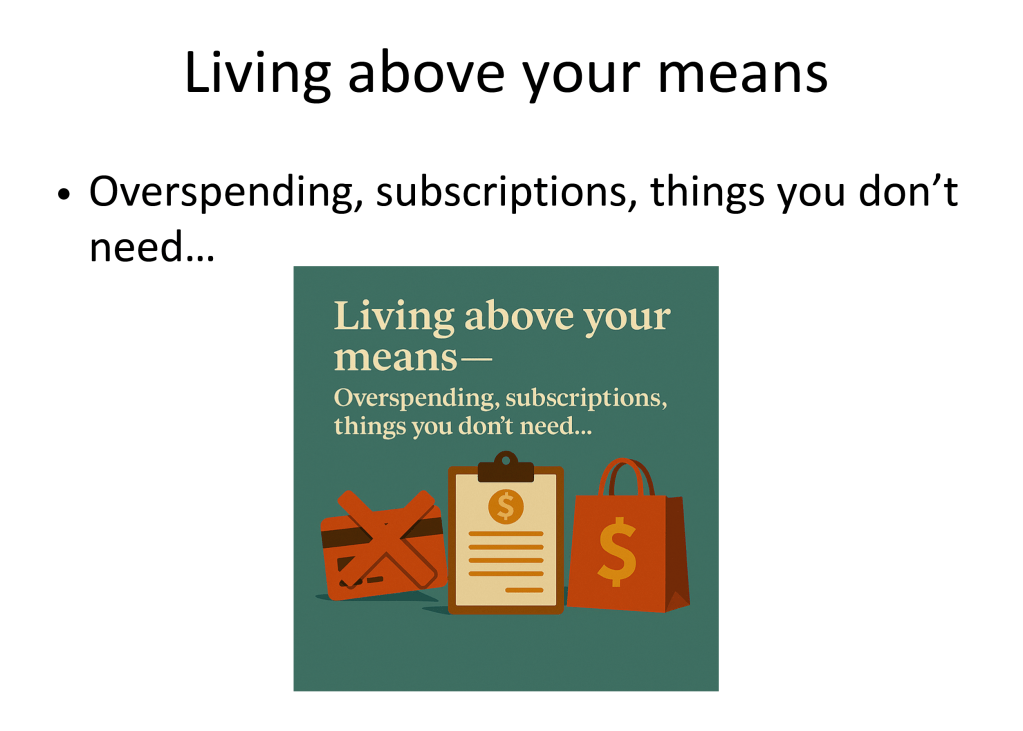 Living above your means

• Overspending, subscriptions, things you don't need…

Living above your means—
Overspending, subscriptions, things you don't need…

$

$